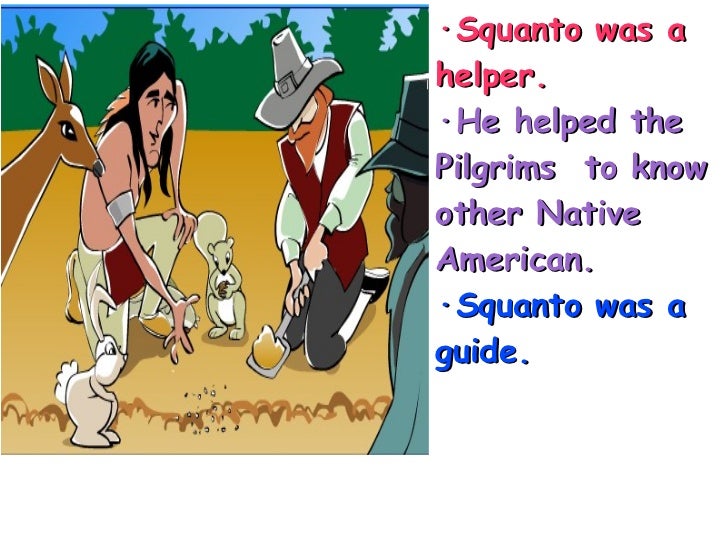 ·Squanto was a helper.

·He helped the Pilgrims to know other Native American.

·Squanto was a guide.